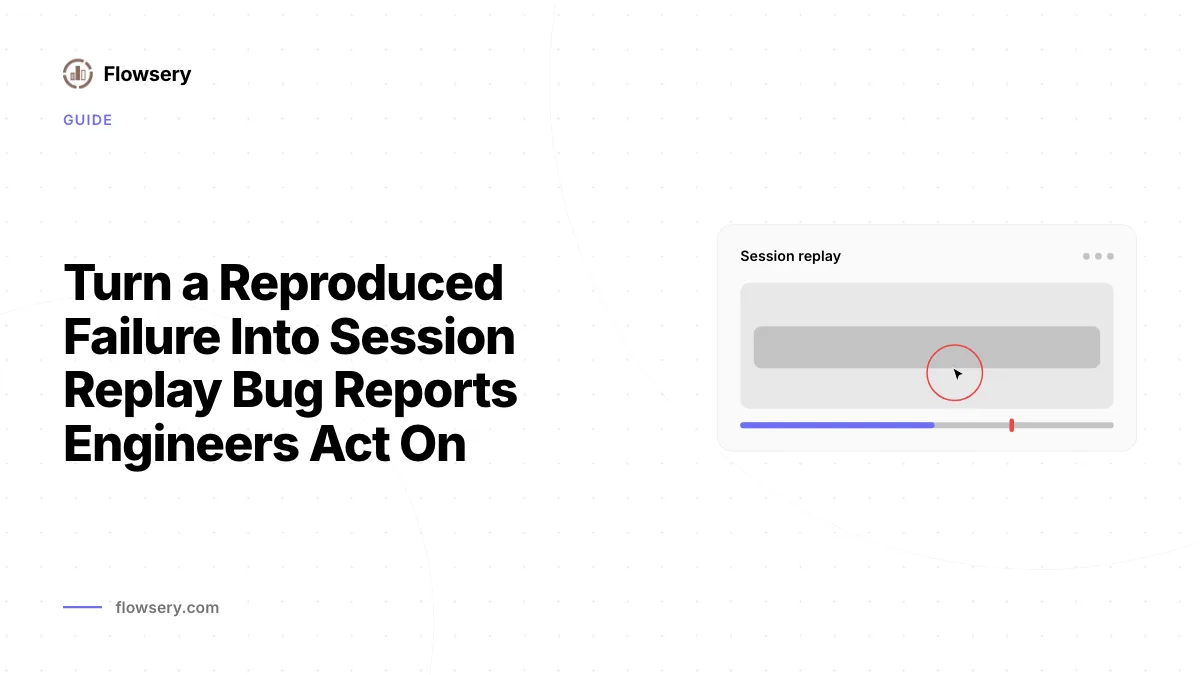 Flowsery

GUIDE

Turn a Reproduced Failure Into Session Replay Bug Reports Engineers Act On

Session replay

flowsery.com